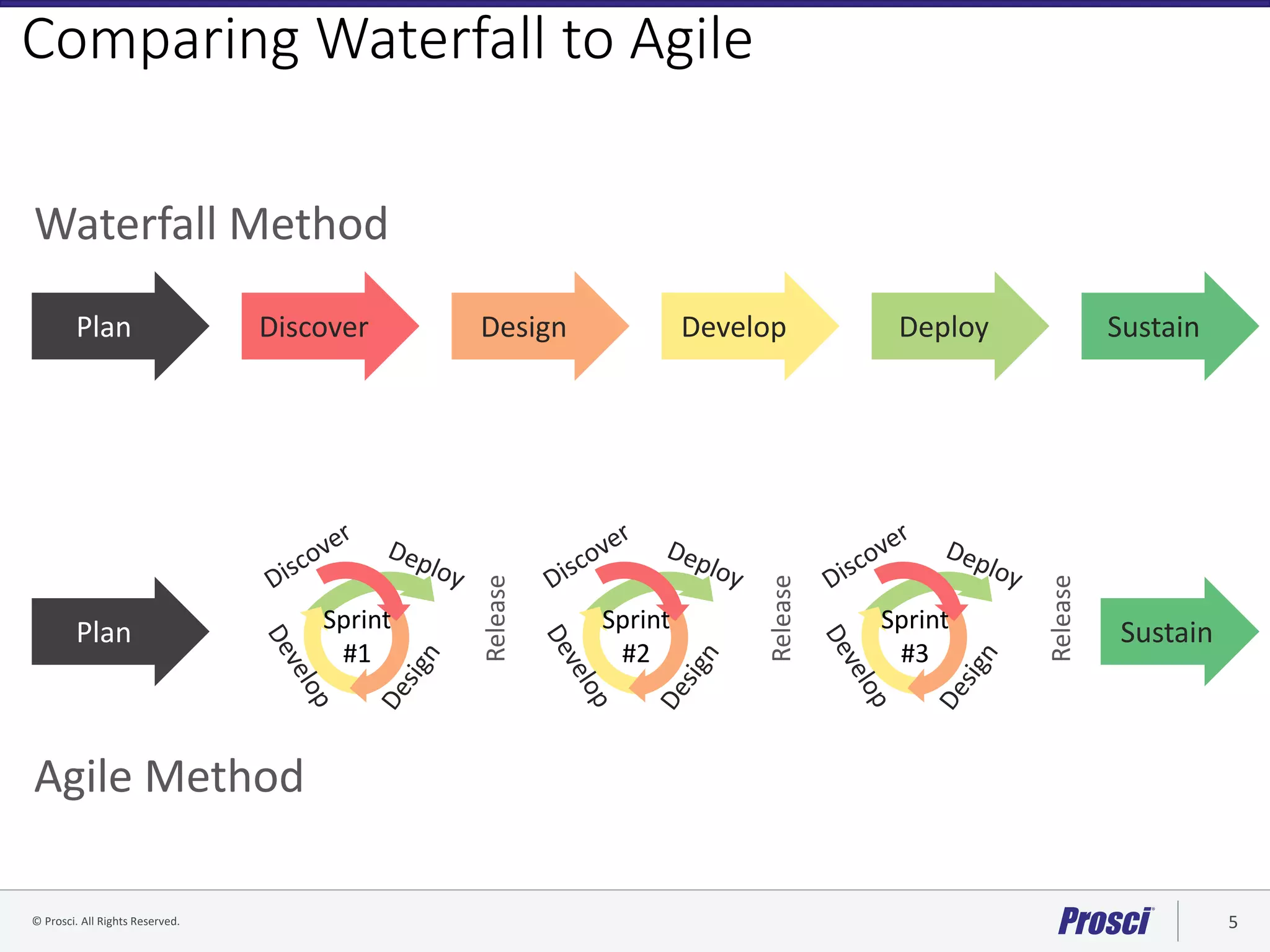 Comparing Waterfall to Agile

Waterfall Method

Plan

Discover

Design

Develop

Deploy

Sustain

Plan

Discover
Deploy
Sprint
#1
Develop
Design

Release

Discover
Deploy
Sprint
#2
Develop
Design

Release

Discover
Deploy
Sprint
#3
Develop
Design

Release

Sustain

Agile Method

© Prosci. All Rights Reserved.

Prosci

5